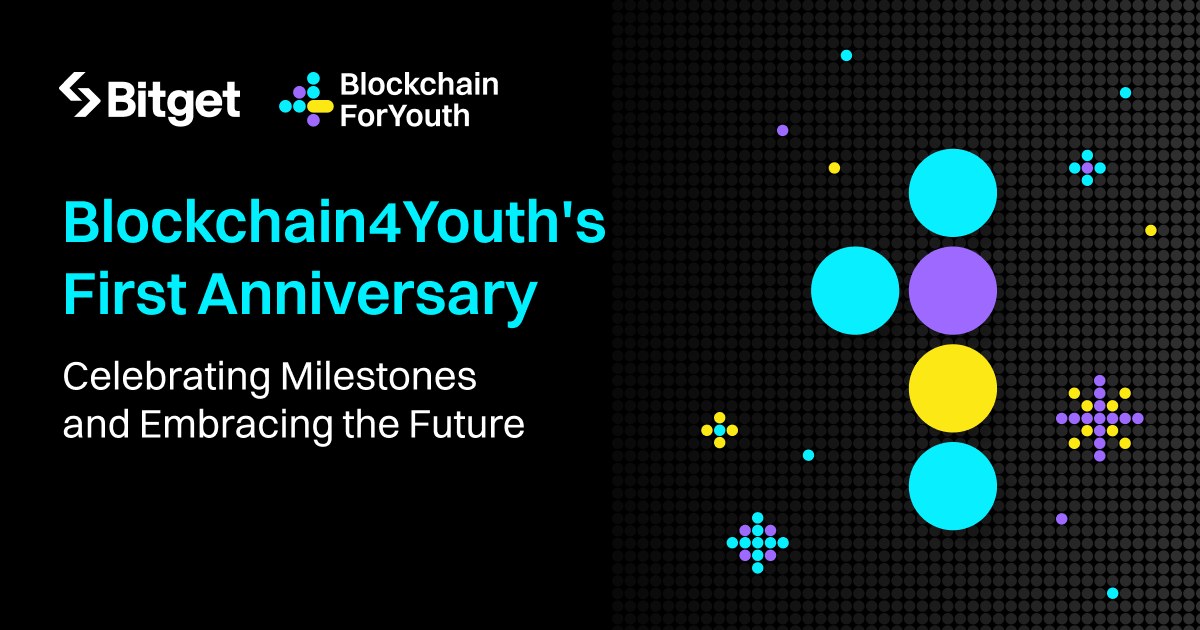 Bitget

Blockchain ForYouth

Blockchain4Youth's First Anniversary

Celebrating Milestones and Embracing the Future